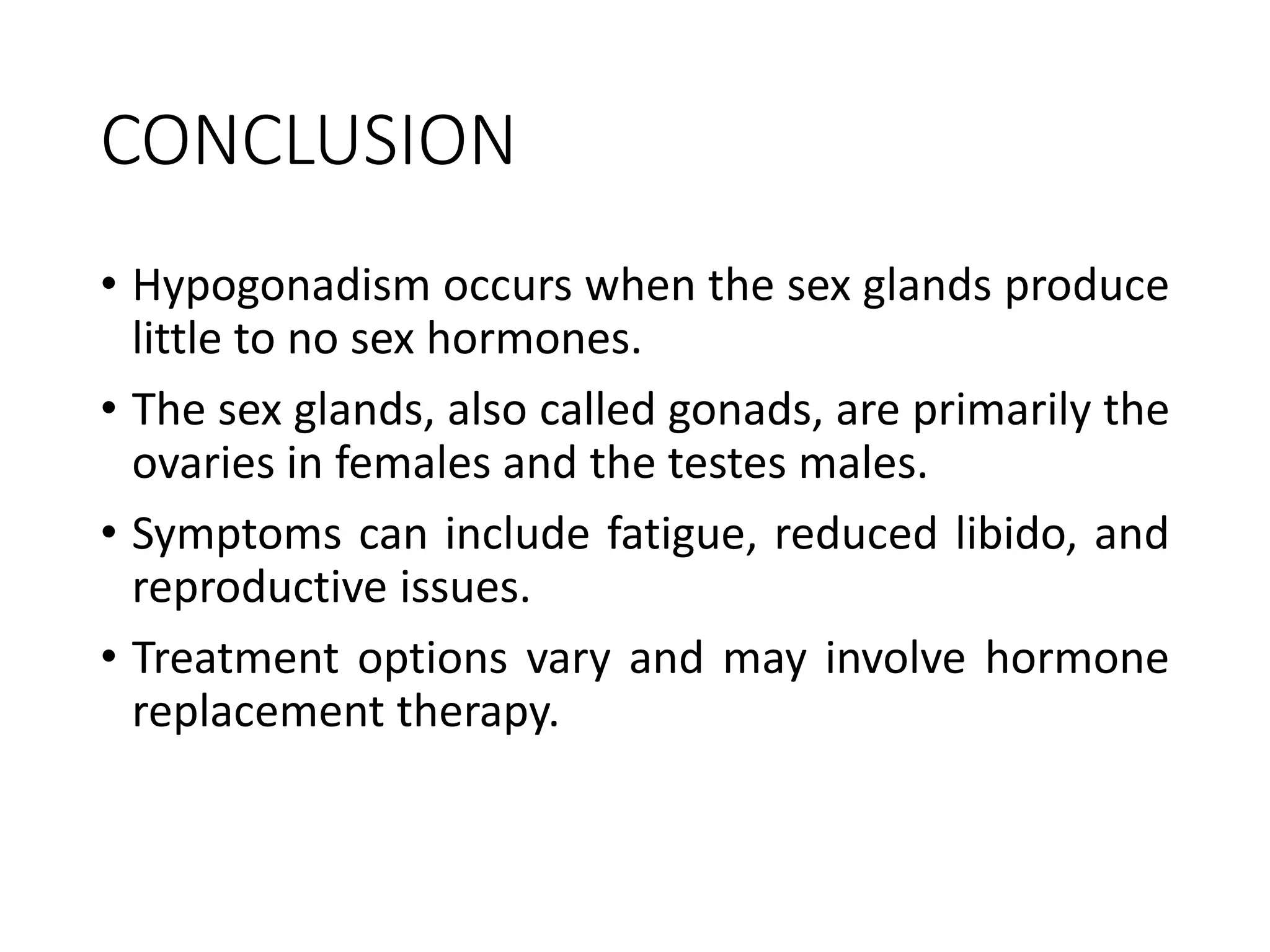 CONCLUSION

• Hypogonadism occurs when the sex glands produce little to no sex hormones.

• The sex glands, also called gonads, are primarily the ovaries in females and the testes males.

• Symptoms can include fatigue, reduced libido, and reproductive issues.

• Treatment options vary and may involve hormone replacement therapy.